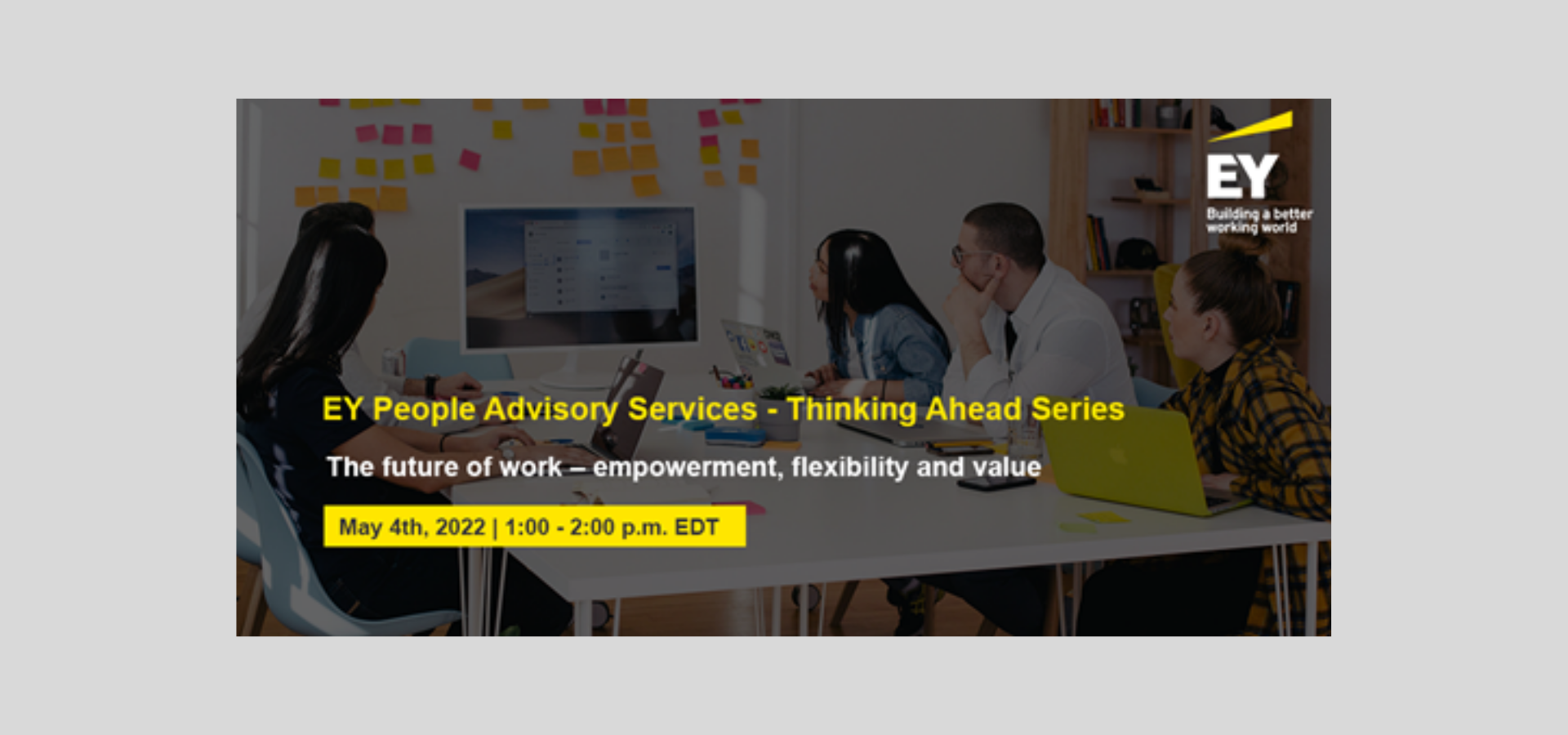 EY
Building a better working world

EY People Advisory Services - Thinking Ahead Series

The future of work – empowerment, flexibility and value

May 4th, 2022 | 1:00 - 2:00 p.m. EDT